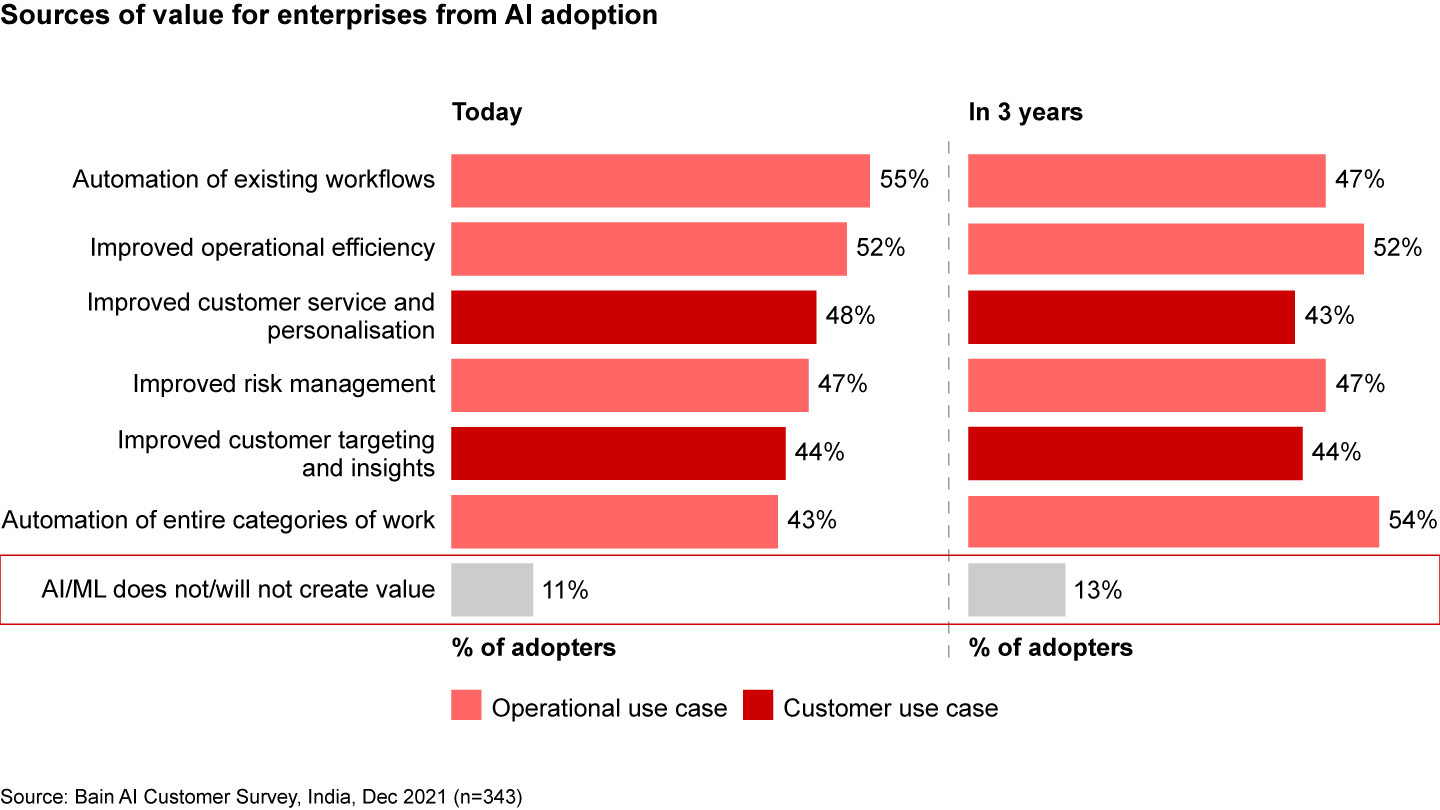 Sources of value for enterprises from AI adoption

| | Today | In 3 years |
|---|---|---|
| Automation of existing workflows | 55% | 47% |
| Improved operational efficiency | 52% | 52% |
| Improved customer service and personalisation | 48% | 43% |
| Improved risk management | 47% | 47% |
| Improved customer targeting and insights | 44% | 44% |
| Automation of entire categories of work | 43% | 54% |
| AI/ML does not/will not create value | 11% | 13% |
| | % of adopters | % of adopters |

Operational use case
Customer use case

Source: Bain AI Customer Survey, India, Dec 2021 (n=343)